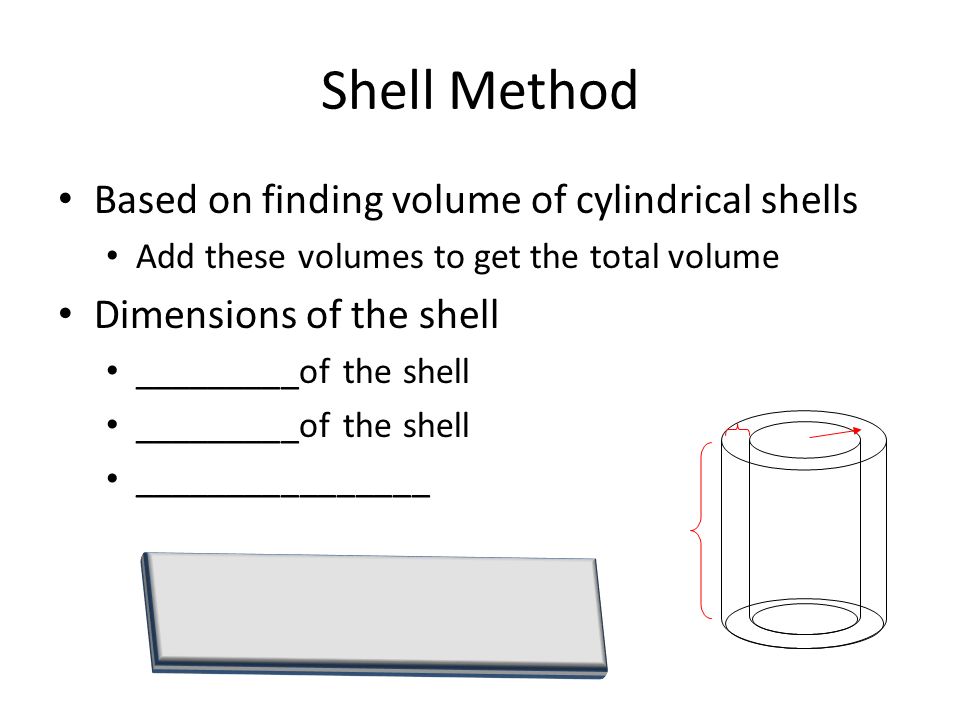 Shell Method

• Based on finding volume of cylindrical shells
  • Add these volumes to get the total volume
• Dimensions of the shell
  • _________of the shell
  • _________of the shell
  • _________________